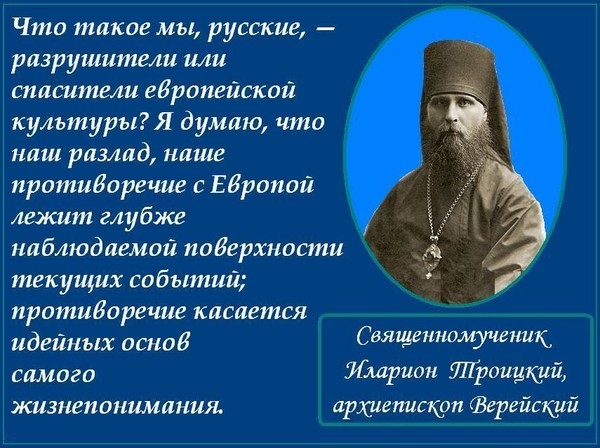 Что такое мы, русские, — разрушители или спасители европейской культуры? Я думаю, что наш разлад, наше противоречие с Европой лежит глубже наблюдаемой поверхности текущих событий; противоречие касается идейных основ самого жизнепонимания.

Священномученик Иларион Троицкий, архиепископ Верейский